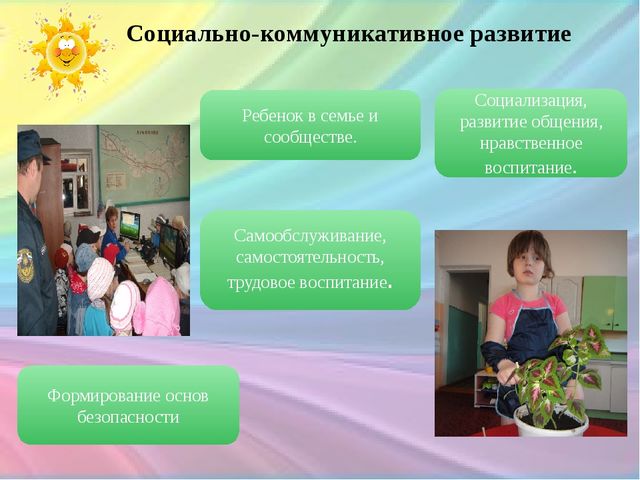 Социально-коммуникативное развитие

Ребенок в семье и сообществе.

Социализация, развитие общения, нравственное воспитание.

Самообслуживание, самостоятельность, трудовое воспитание.

Формирование основ безопасности